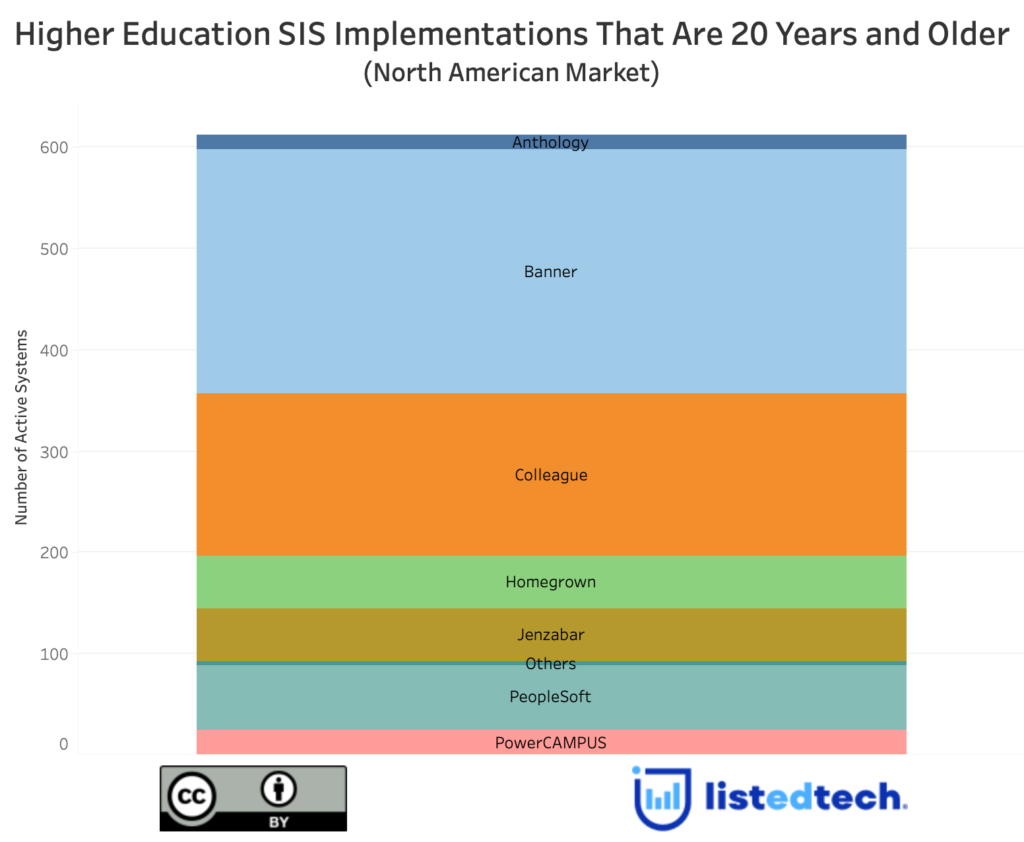 Higher Education SIS Implementations That Are 20 Years and Older
(North American Market)

Number of Active Systems

600
500
400
300
200
100
0

Anthology
Banner
Colleague
Homegrown
Jenzabar
Others
PeopleSoft
PowerCAMPUS

cc BY

listedtech.